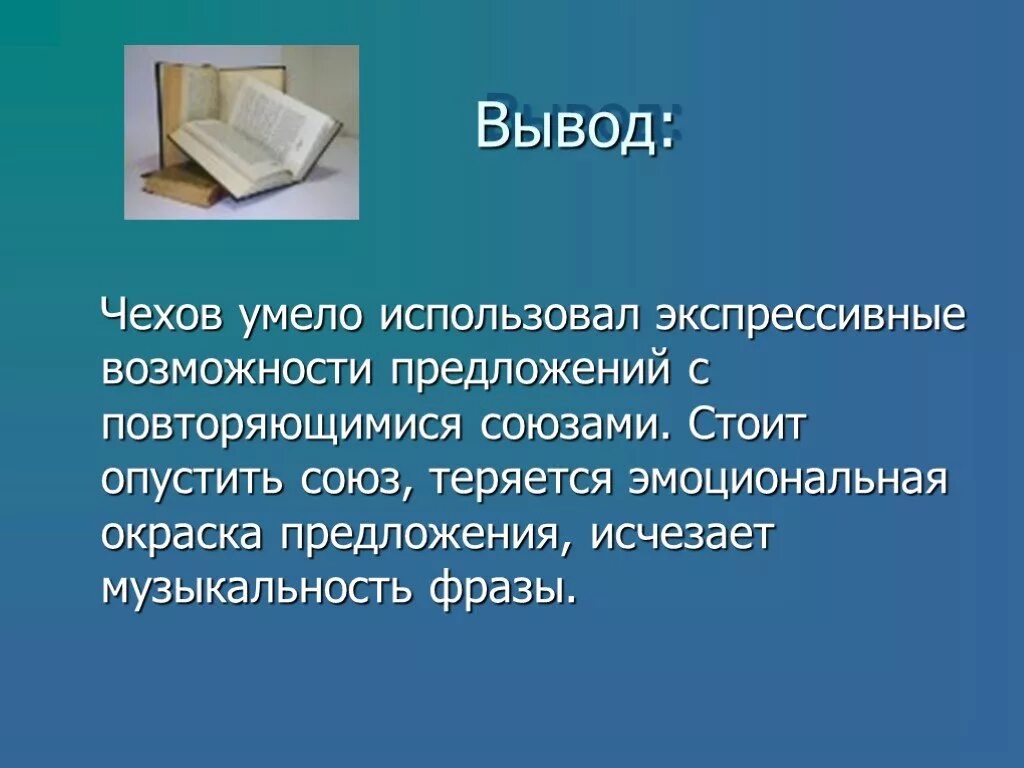 Вывод:

Чехов умело использовал экспрессивные возможности предложений с повторяющимися союзами. Стоит опустить союз, теряется эмоциональная окраска предложения, исчезает музыкальность фразы.